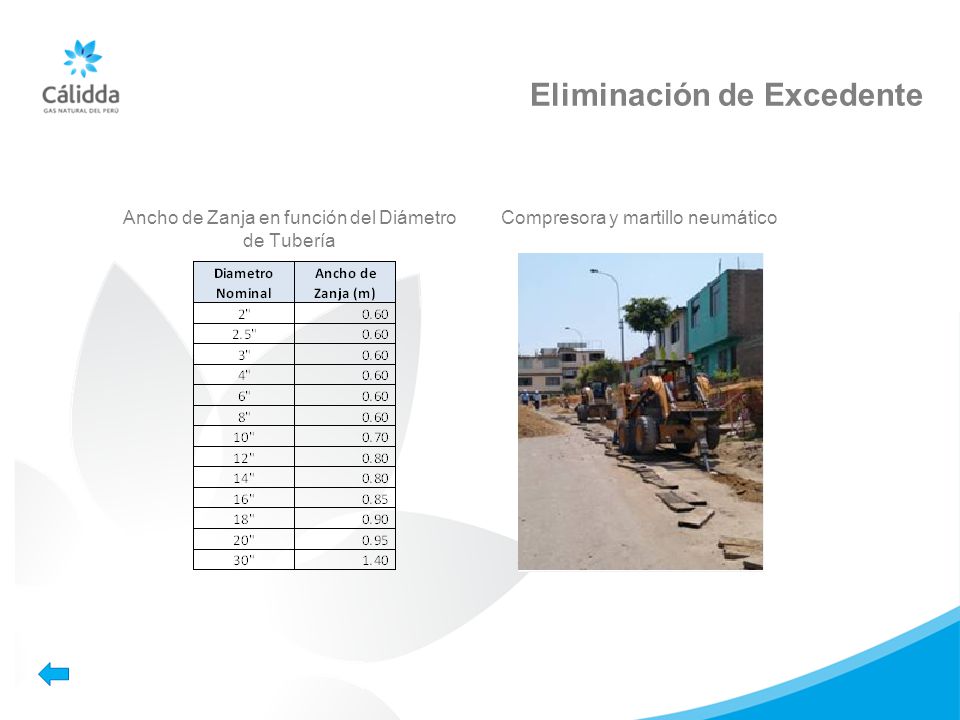 Cálidda
GAS NATURAL DEL PERÚ

Eliminación de Excedente

Ancho de Zanja en función del Diámetro de Tubería

| Diametro Nominal | Ancho de Zanja (m) |
|---|---|
| 2" | 0.60 |
| 2.5" | 0.60 |
| 3" | 0.60 |
| 4" | 0.60 |
| 6" | 0.60 |
| 8" | 0.60 |
| 10" | 0.70 |
| 12" | 0.80 |
| 14" | 0.80 |
| 16" | 0.85 |
| 18" | 0.90 |
| 20" | 0.95 |
| 30" | 1.40 |

Compresora y martillo neumático